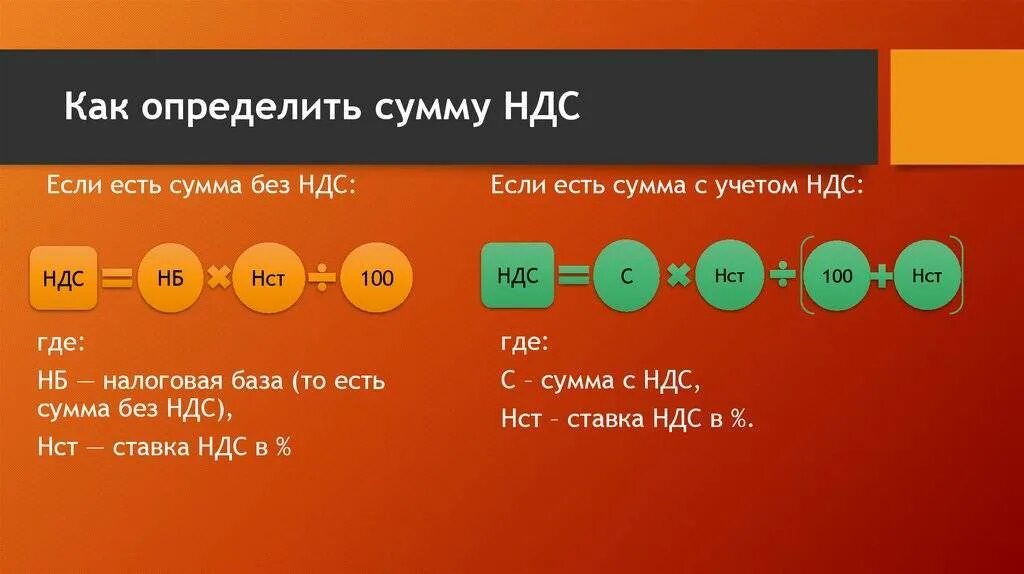 Как определить сумму НДС

Если есть сумма без НДС:

НДС = НБ × Нст ÷ 100

где:

НБ — налоговая база (то есть сумма без НДС),

Нст — ставка НДС в %

Если есть сумма с учетом НДС:

НДС = С × Нст ÷ (100 + Нст)

где:

С – сумма с НДС,

Нст – ставка НДС в %.